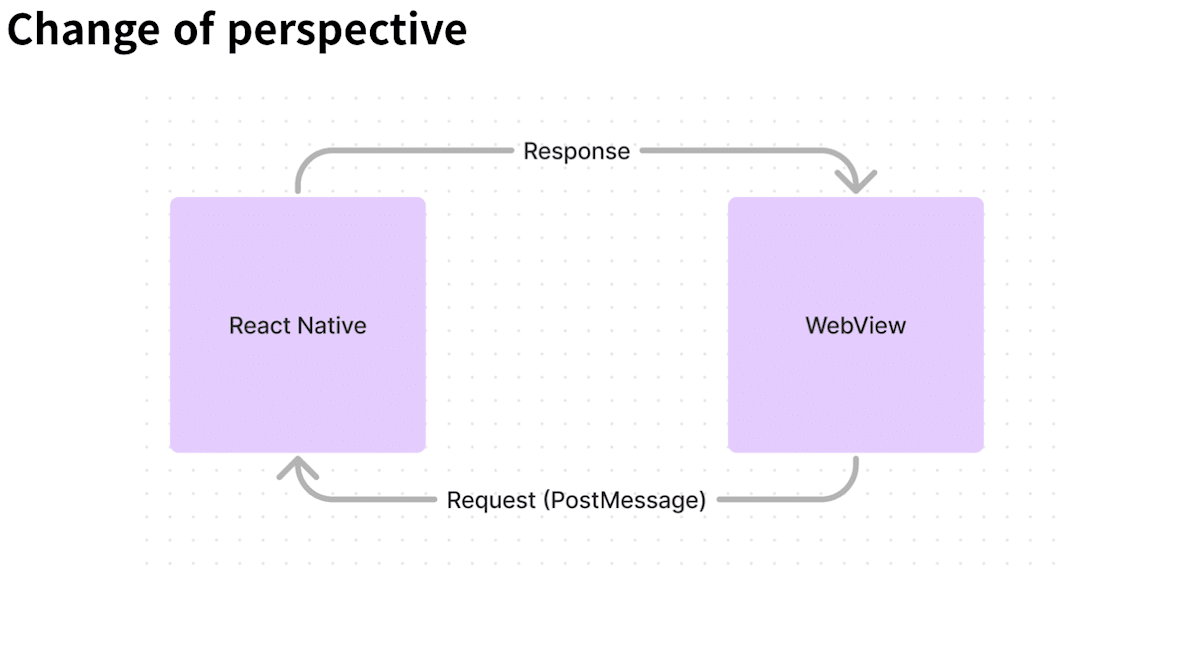 Change of perspective

Response

React Native

WebView

Request (PostMessage)